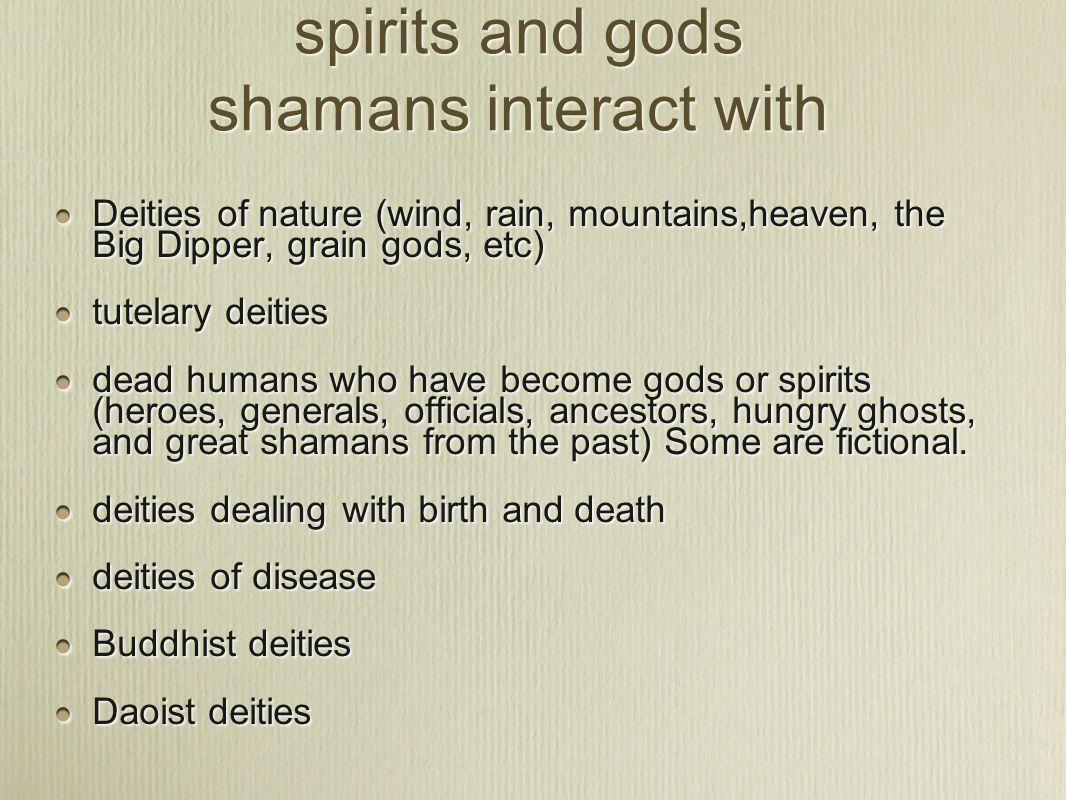 spirits and gods shamans interact with

Deities of nature (wind, rain, mountains,heaven, the Big Dipper, grain gods, etc)

tutelary deities

dead humans who have become gods or spirits (heroes, generals, officials, ancestors, hungry ghosts, and great shamans from the past) Some are fictional.

deities dealing with birth and death

deities of disease

Buddhist deities

Daoist deities